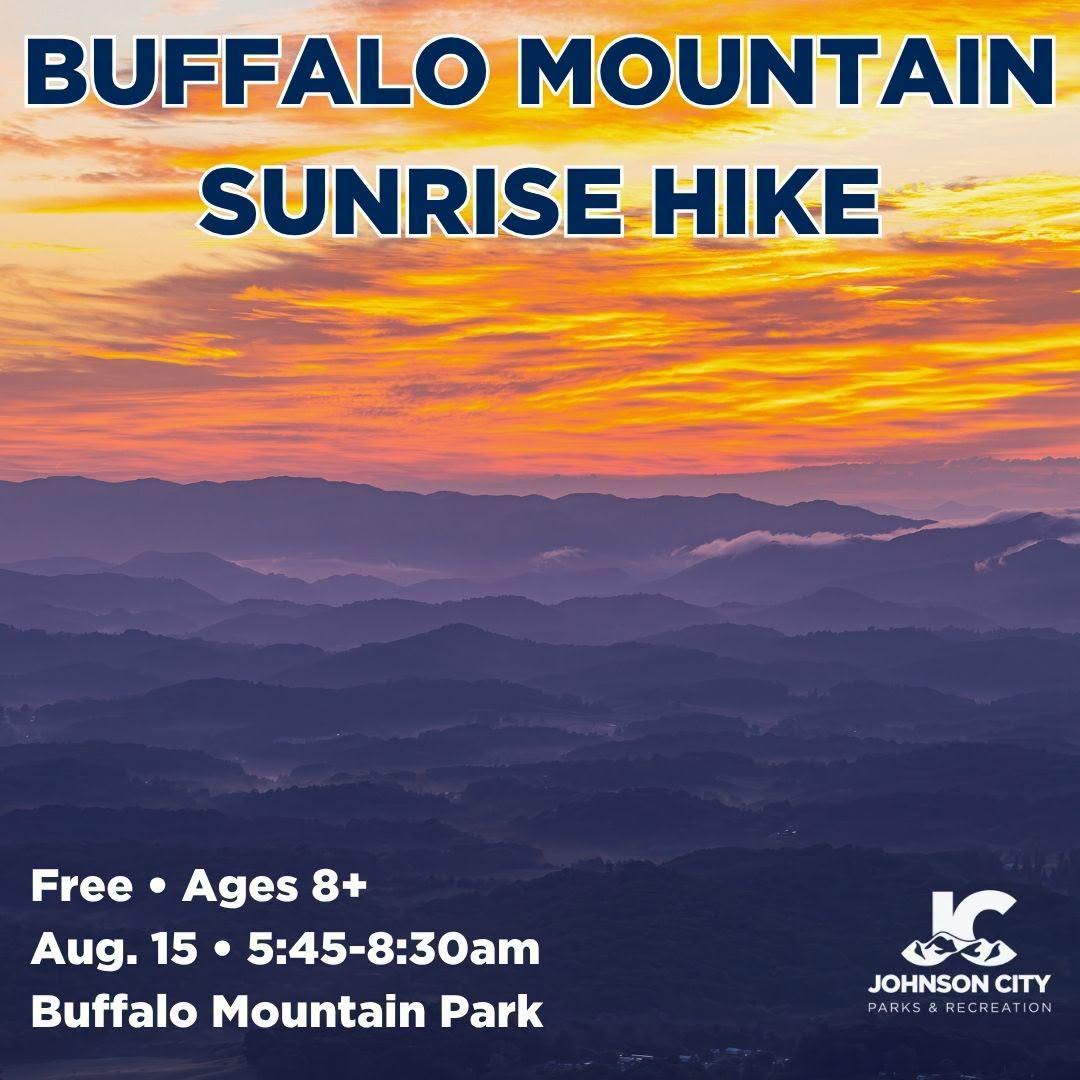 BUFFALO MOUNTAIN SUNRISE HIKE

Free • Ages 8+
Aug. 15 • 5:45-8:30am
Buffalo Mountain Park

JC
JOHNSON CITY
PARKS & RECREATION